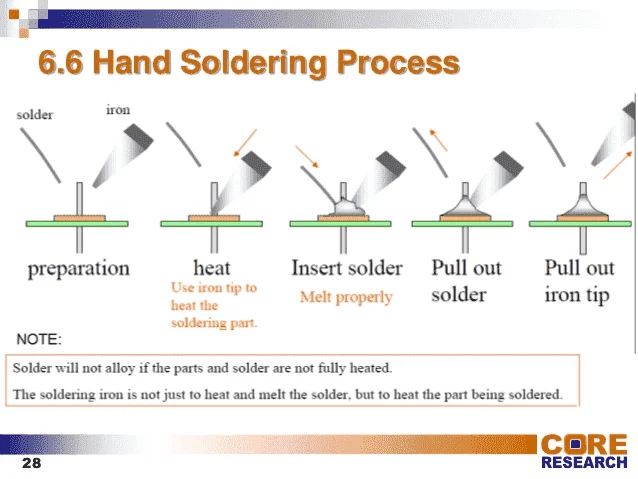 6.6 Hand Soldering Process

solder

iron

preparation

heat

Use iron tip to heat the soldering part.

Insert solder

Melt properly

Pull out solder

Pull out iron tip

NOTE:

Solder will not alloy if the parts and solder are not fully heated.

The soldering iron is not just to heat and melt the solder, but to heat the part being soldered.

28

CORE RESEARCH